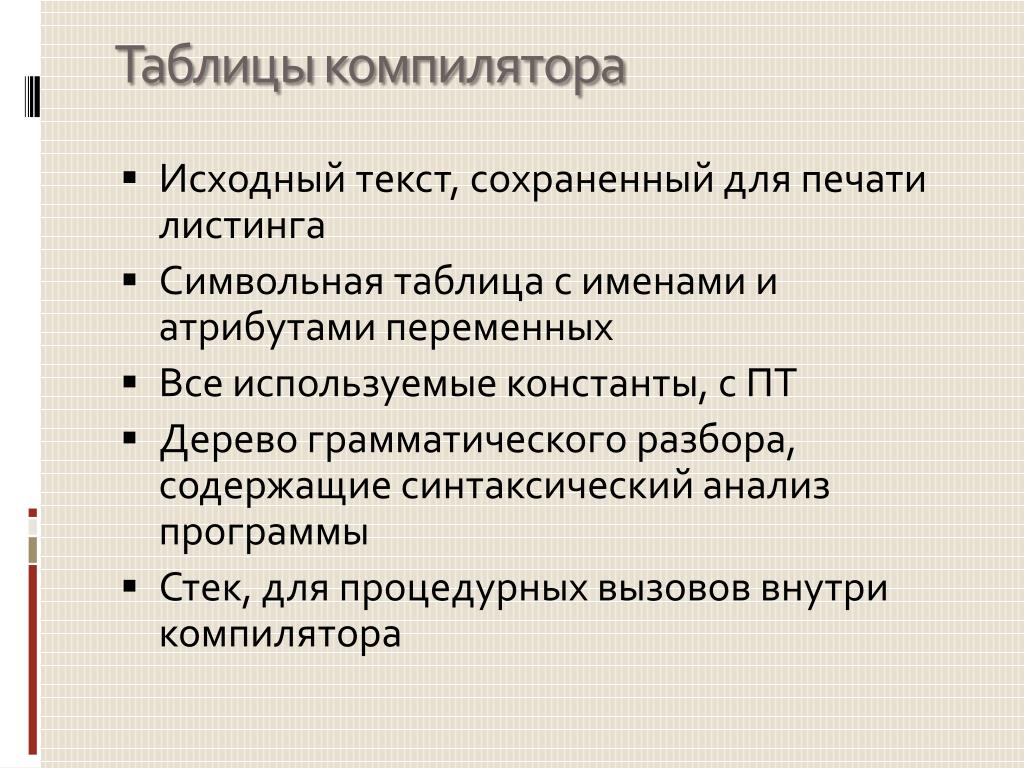 Таблицы компилятора

▪ Исходный текст, сохраненный для печати листинга
▪ Символьная таблица с именами и атрибутами переменных
▪ Все используемые константы, с ПТ
▪ Дерево грамматического разбора, содержащие синтаксический анализ программы
▪ Стек, для процедурных вызовов внутри компилятора